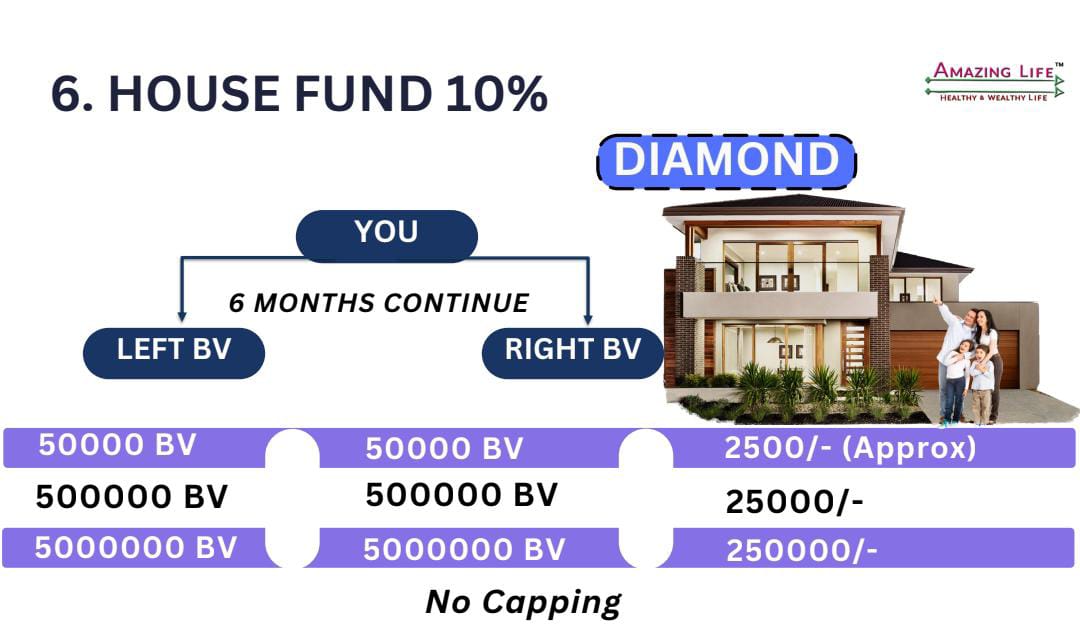 6. HOUSE FUND 10%

AMAZING LIFE™
HEALTHY & WEALTHY LIFE

DIAMOND

YOU

6 MONTHS CONTINUE

LEFT BV

RIGHT BV

| 50000 BV | 50000 BV | 2500/- (Approx) |
|---|---|---|
| 500000 BV | 500000 BV | 25000/- |
| 5000000 BV | 5000000 BV | 250000/- |

No Capping